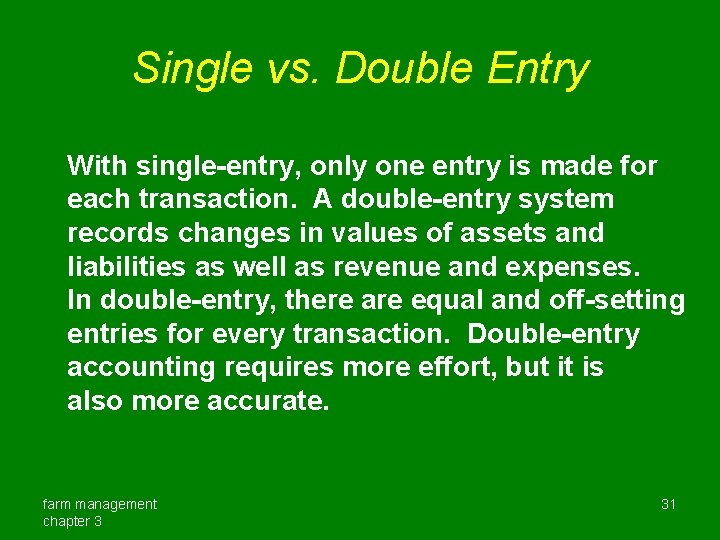 Single vs. Double Entry

With single-entry, only one entry is made for each transaction. A double-entry system records changes in values of assets and liabilities as well as revenue and expenses. In double-entry, there are equal and off-setting entries for every transaction. Double-entry accounting requires more effort, but it is also more accurate.

farm management
chapter 3

31